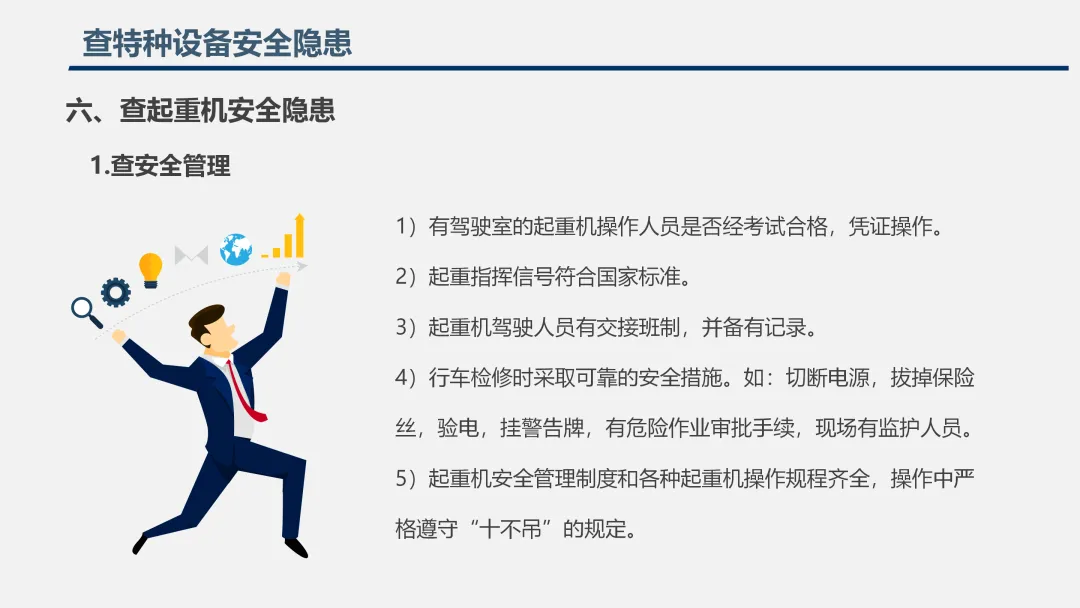 查特种设备安全隐患

六、查起重机安全隐患

1.查安全管理

1）有驾驶室的起重机操作人员是否经考试合格，凭证操作。

2）起重指挥信号符合国家标准。

3）起重机驾驶人员有交接班制，并备有记录。

4）行车检修时采取可靠的安全措施。如：切断电源，拔掉保险丝，验电，挂警告牌，有危险作业审批手续，现场有监护人员。

5）起重机安全管理制度和各种起重机操作规程齐全，操作中严格遵守“十不吊”的规定。